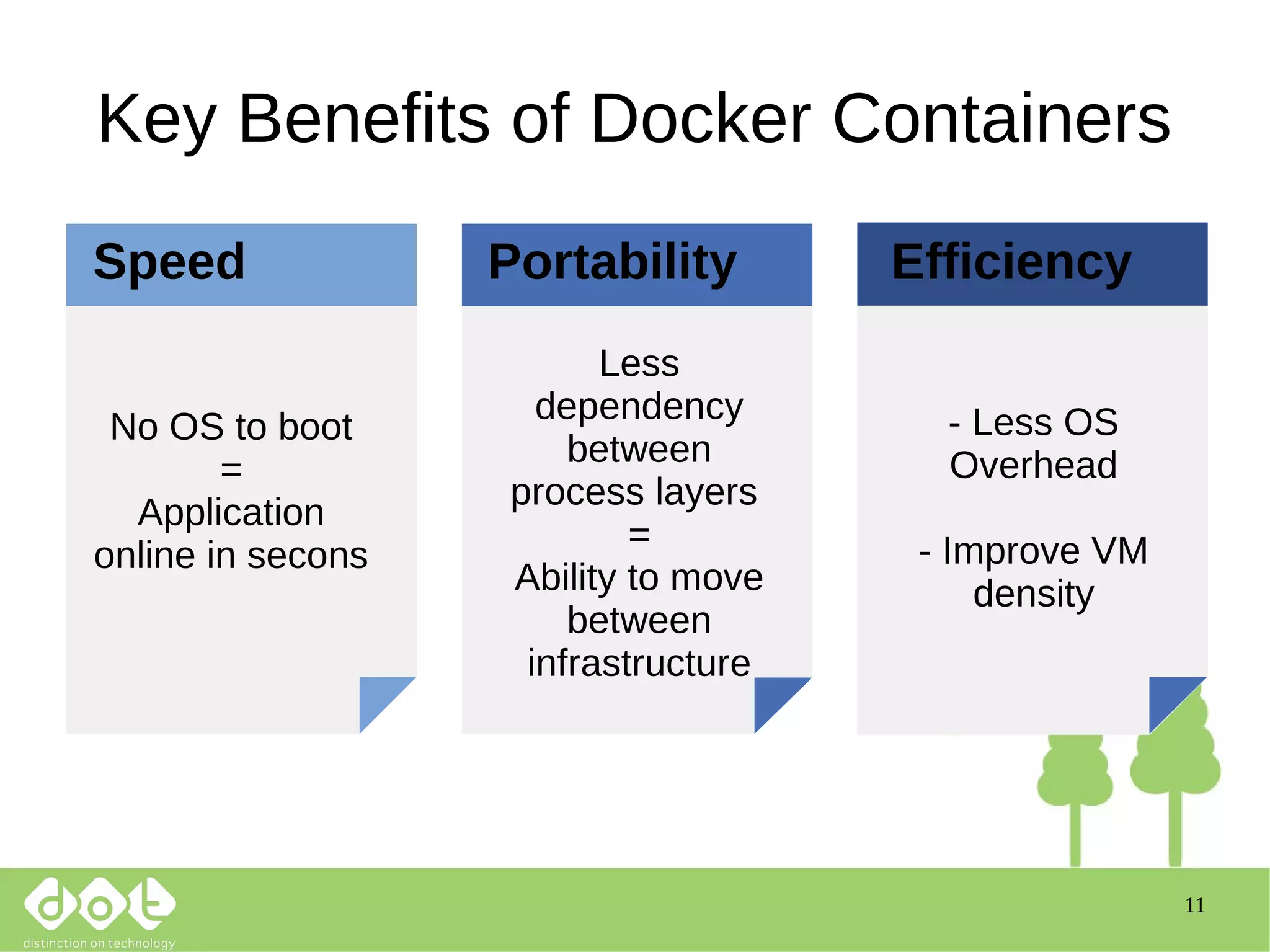 Key Benefits of Docker Containers

Speed

No OS to boot
=
Application online in secons

Portability

Less dependency between process layers
=
Ability to move between infrastructure

Efficiency

- Less OS Overhead

- Improve VM density

dot
distinction on technology

11